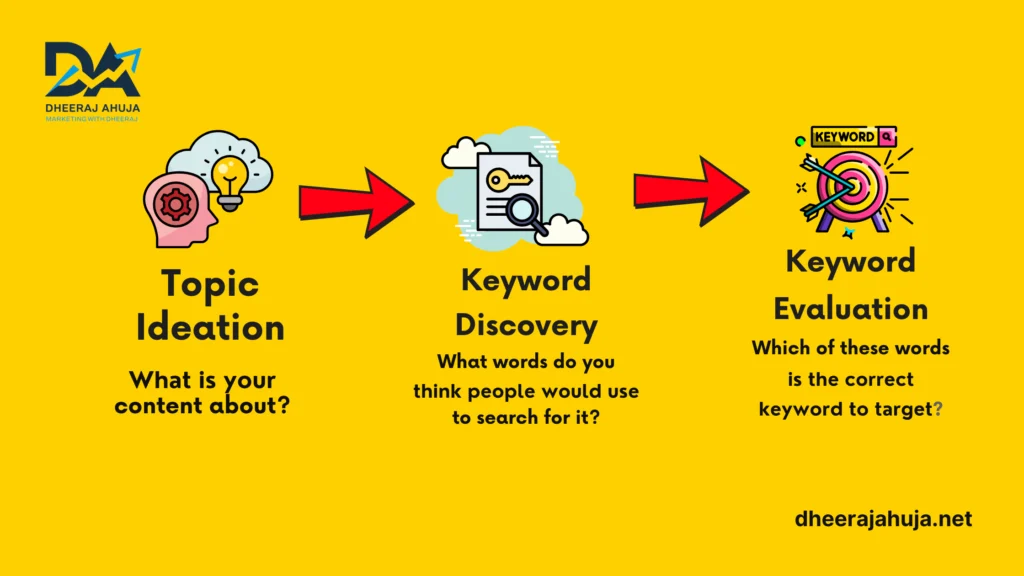 DA
DHEERAJ AHUJA
MARKETING WITH DHEERAJ

Topic Ideation
What is your content about?

Keyword Discovery
What words do you think people would use to search for it?

KEYWORD
Keyword Evaluation
Which of these words is the correct keyword to target?

dheerajahuja.net